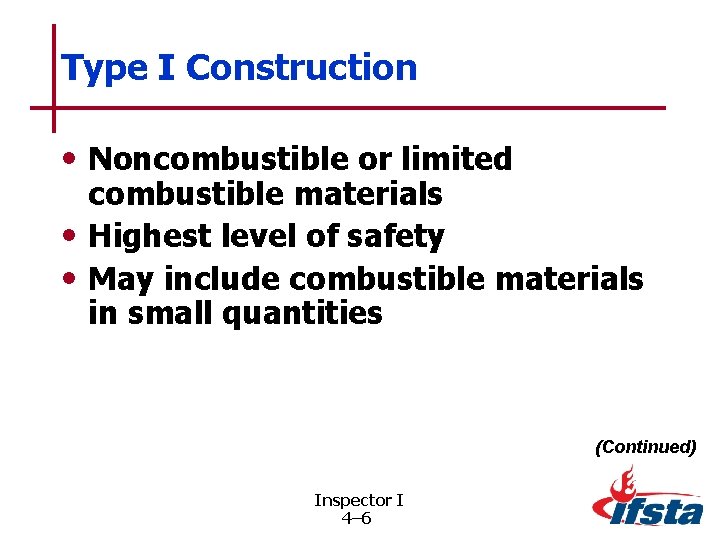 Type I Construction

• Noncombustible or limited combustible materials
• Highest level of safety
• May include combustible materials in small quantities

(Continued)

Inspector I
4–6

ifsta